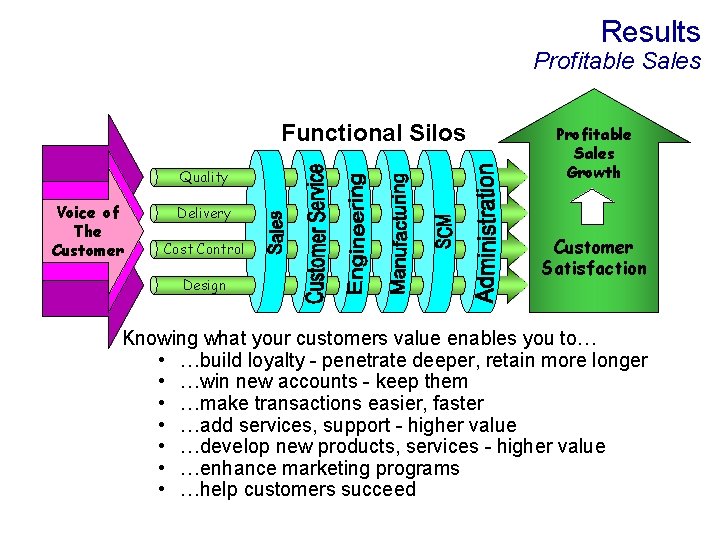 Results
Profitable Sales

Functional Silos

Voice of The Customer

Quality
Delivery
Cost Control
Design

Sales
Customer Service
Engineering
Manufacturing
SCM
Administration

Profitable Sales Growth

Customer Satisfaction

Knowing what your customers value enables you to…
• …build loyalty - penetrate deeper, retain more longer
• …win new accounts - keep them
• …make transactions easier, faster
• …add services, support - higher value
• …develop new products, services - higher value
• …enhance marketing programs
• …help customers succeed